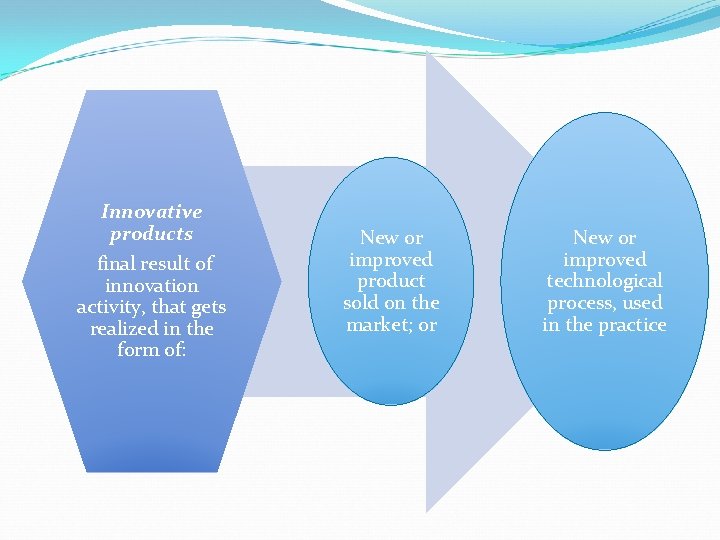 Innovative products

final result of innovation activity, that gets realized in the form of:

New or improved product sold on the market; or

New or improved technological process, used in the practice